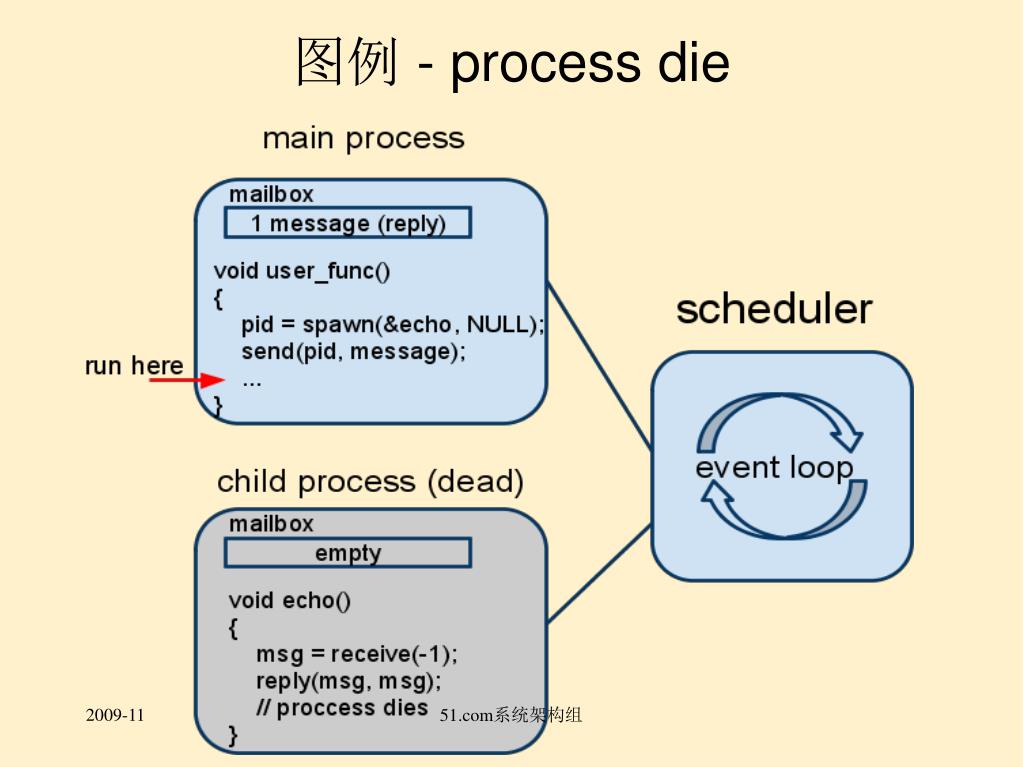 图例 - process die

main process

mailbox

1 message (reply)

void user_func()
{
pid = spawn(&echo, NULL);
send(pid, message);
...
}

run here

scheduler

event loop

child process (dead)

mailbox

empty

void echo()
{
msg = receive(-1);
reply(msg, msg);
// proccess dies
}

2009-11

51.com系统架构组